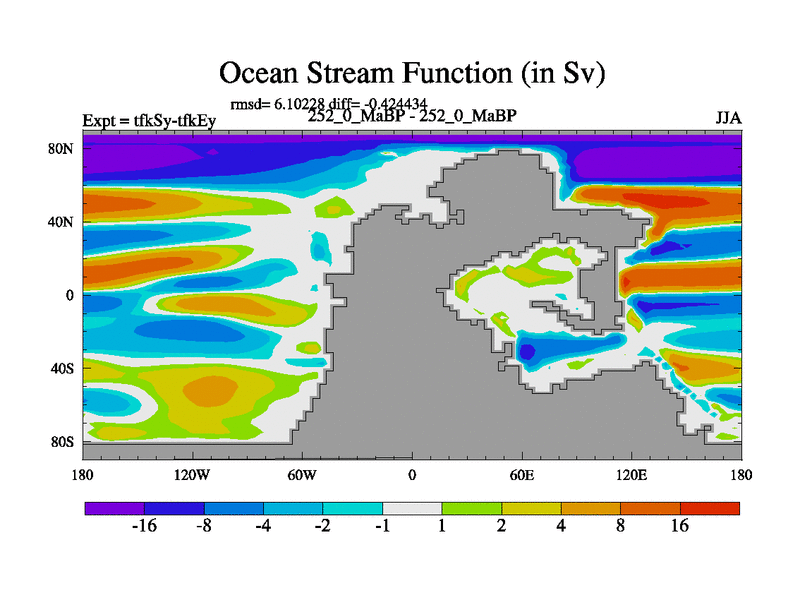 Ocean Stream Function (in Sv)

rmsd= 6.10228 diff= -0.424434

Expt = tfkSy-tfkEy

252_0_MaBP - 252_0_MaBP

JJA

80N
40N
0
40S
80S

180 120W 60W 0 60E 120E 180

-16 -8 -4 -2 -1 1 2 4 8 16